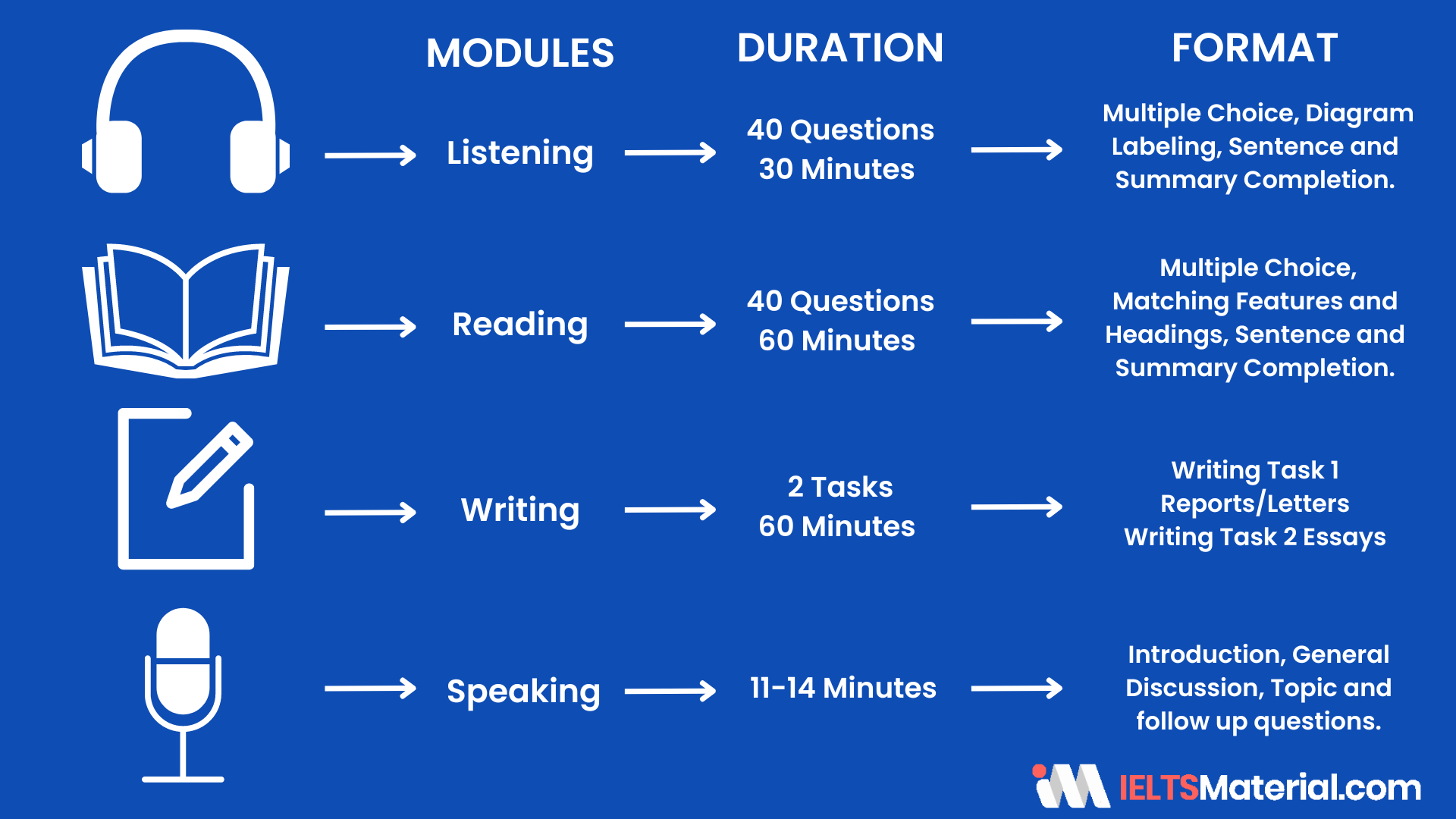 | MODULES | DURATION | FORMAT |
|---|---|---|
| Listening | 40 Questions 30 Minutes | Multiple Choice, Diagram Labeling, Sentence and Summary Completion. |
| Reading | 40 Questions 60 Minutes | Multiple Choice, Matching Features and Headings, Sentence and Summary Completion. |
| Writing | 2 Tasks 60 Minutes | Writing Task 1 Reports/Letters Writing Task 2 Essays |
| Speaking | 11-14 Minutes | Introduction, General Discussion, Topic and follow up questions. |

IELTSMaterial.com